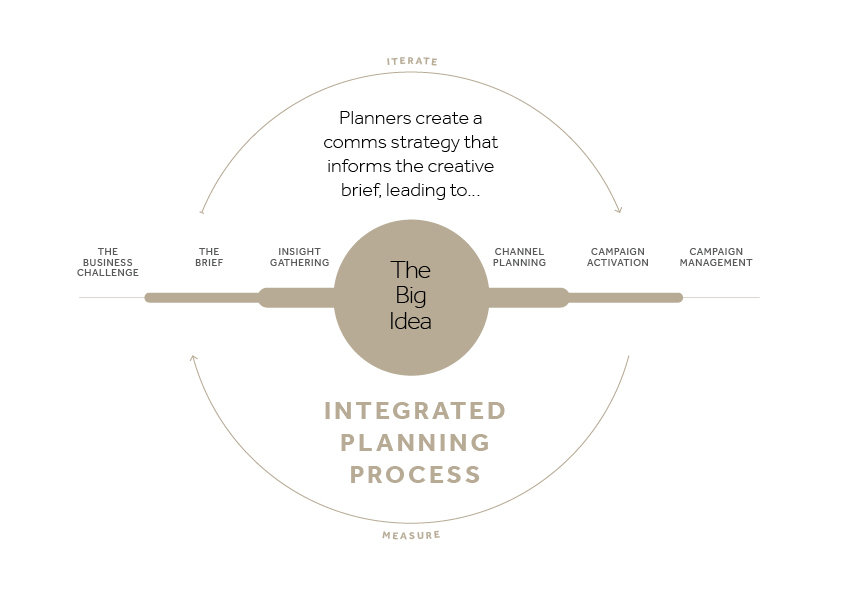 ITERATE

Planners create a comms strategy that informs the creative brief, leading to...

THE BUSINESS CHALLENGE

THE BRIEF

INSIGHT GATHERING

The Big Idea

CHANNEL PLANNING

CAMPAIGN ACTIVATION

CAMPAIGN MANAGEMENT

INTEGRATED PLANNING PROCESS

MEASURE